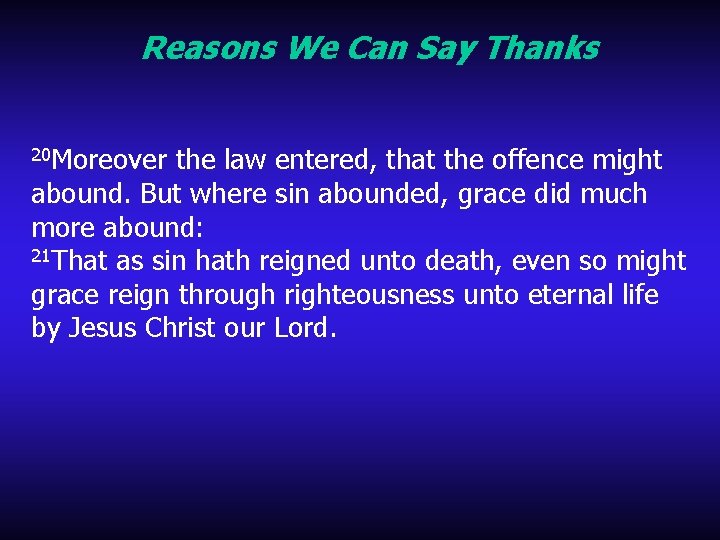 Reasons We Can Say Thanks

$^{20}$Moreover the law entered, that the offence might abound. But where sin abounded, grace did much more abound:
$^{21}$That as sin hath reigned unto death, even so might grace reign through righteousness unto eternal life by Jesus Christ our Lord.